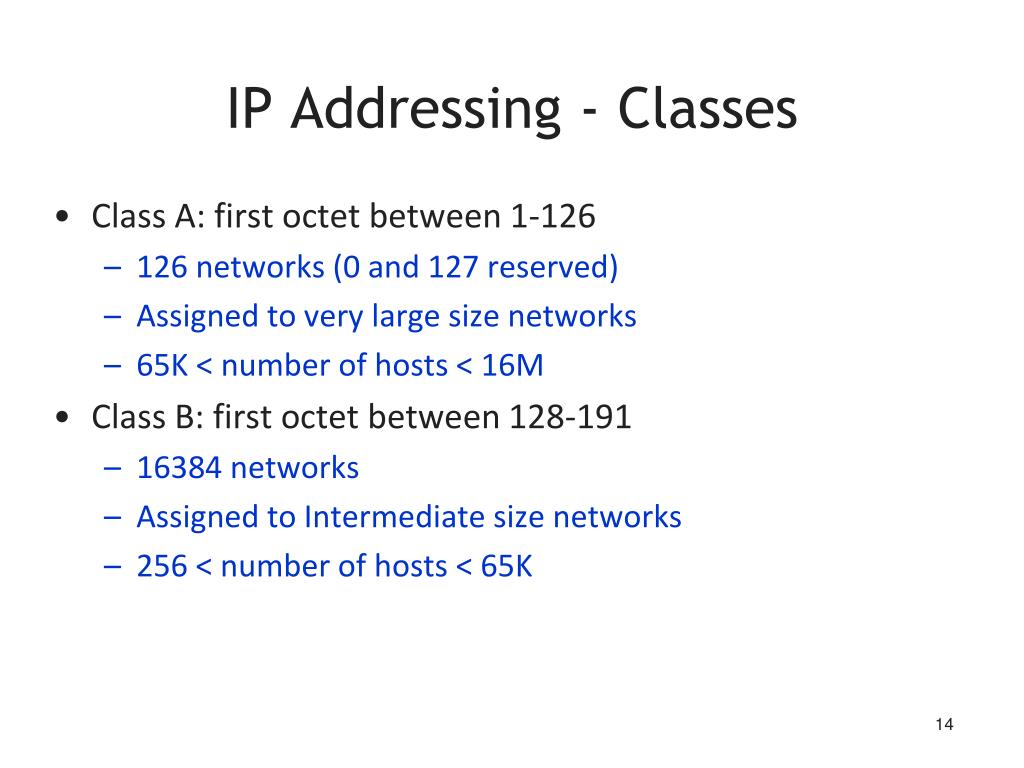 IP Addressing - Classes

• Class A: first octet between 1-126
– 126 networks (0 and 127 reserved)
– Assigned to very large size networks
– 65K < number of hosts < 16M

• Class B: first octet between 128-191
– 16384 networks
– Assigned to Intermediate size networks
– 256 < number of hosts < 65K

14